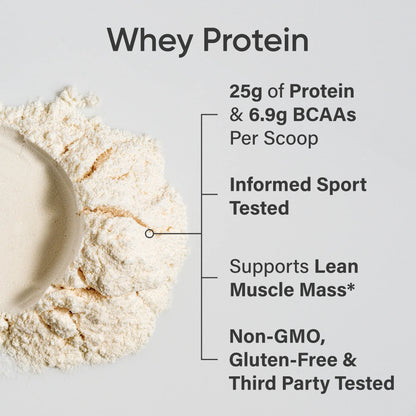 Whey Protein

25g of Protein & 6.9g BCAAs Per Scoop

Informed Sport Tested

Supports Lean Muscle Mass*

Non-GMO, Gluten-Free & Third Party Tested